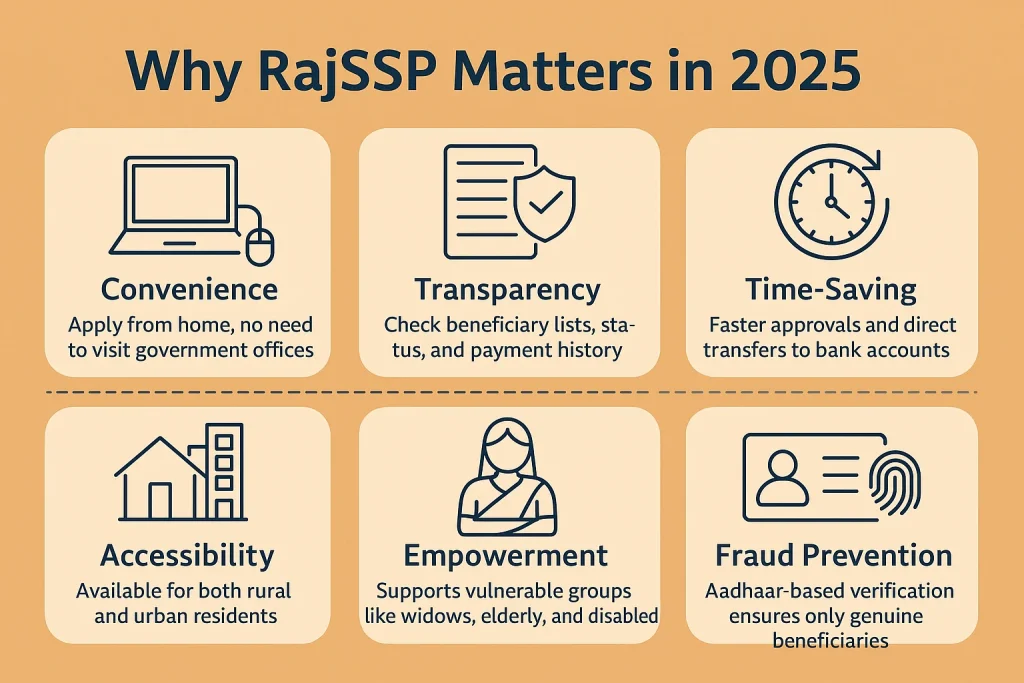 Why RajSSP Matters in 2025

Convenience
Apply from home, no need to visit government offices

Transparency
Check beneficiary lists, status, and payment history

Time-Saving
Faster approvals and direct transfers to bank accounts

Accessibility
Available for both rural and urban residents

Empowerment
Supports vulnerable groups like widows, elderly, and disabled

Fraud Prevention
Aadhaar-based verification ensures only genuine beneficiaries